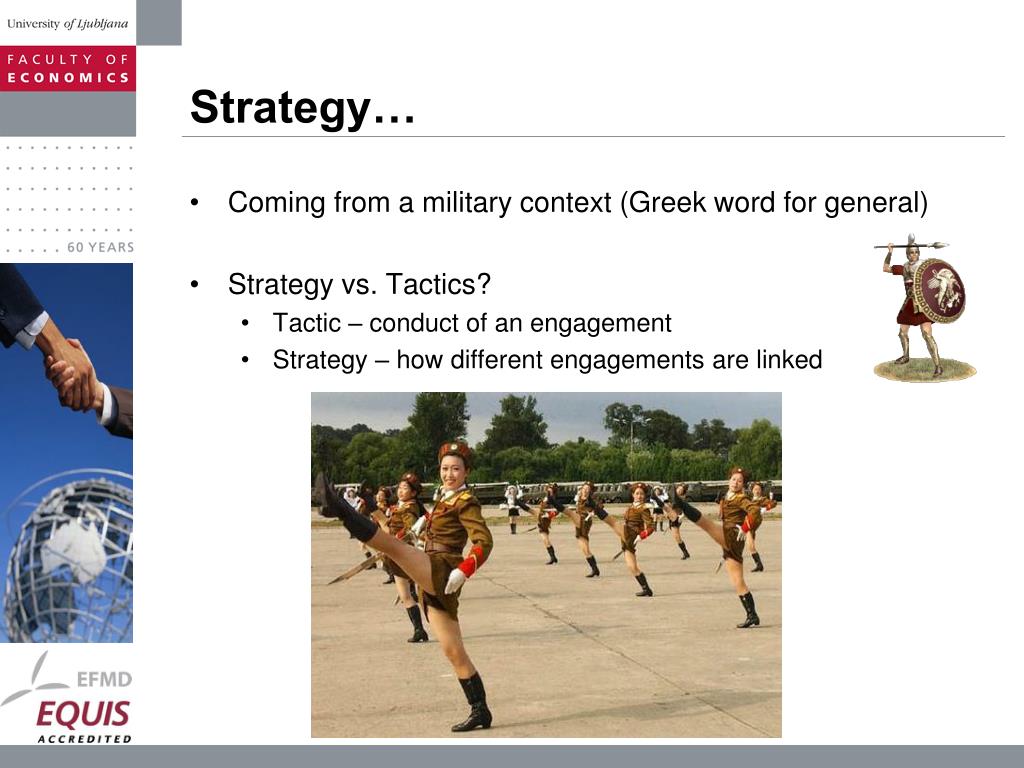 University of Ljubljana

FACULTY OF ECONOMICS

60 YEARS

Strategy…

• Coming from a military context (Greek word for general)

• Strategy vs. Tactics?
  • Tactic – conduct of an engagement
  • Strategy – how different engagements are linked

EFMD
EQUIS
ACCREDITED